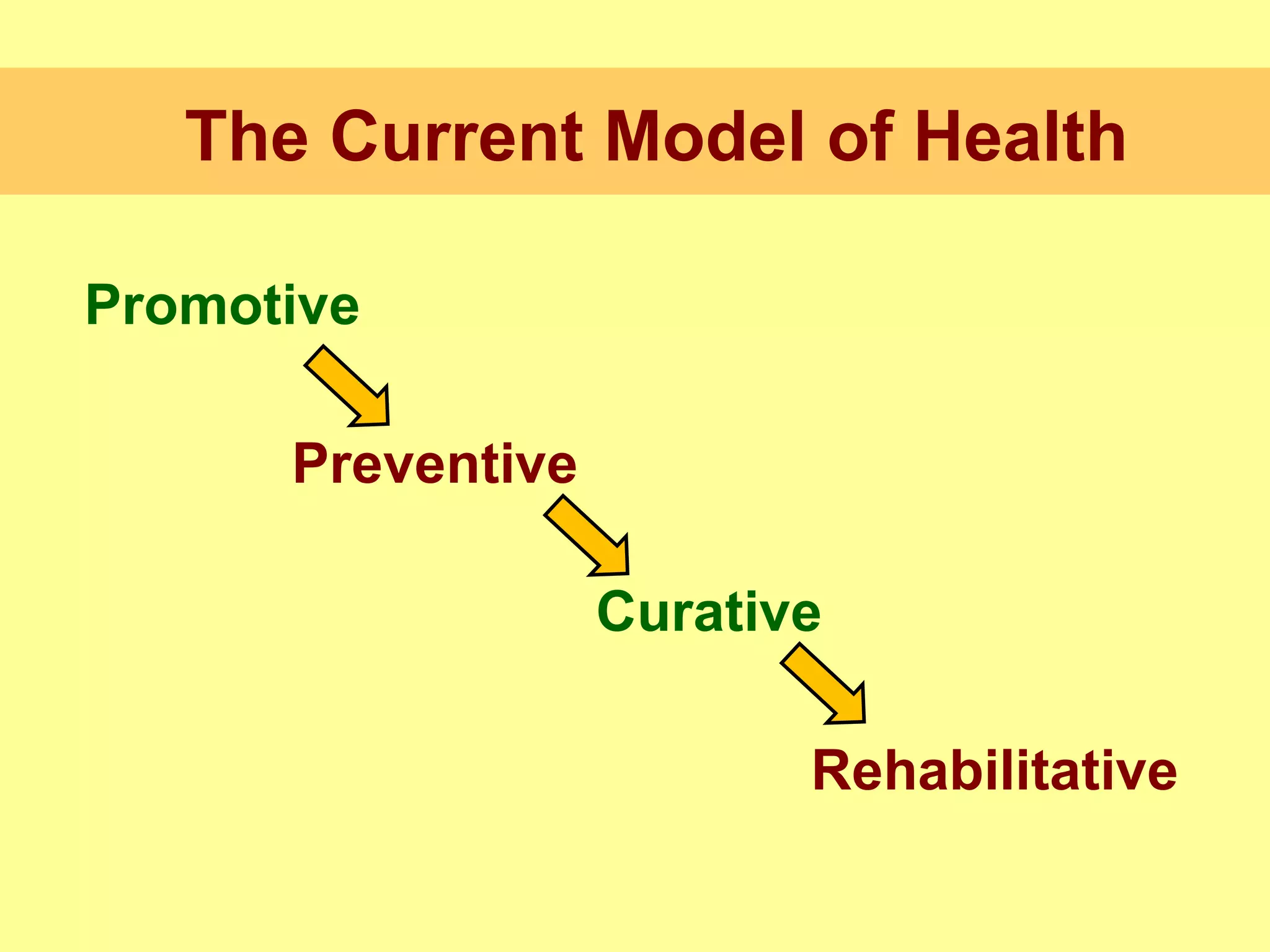 The Current Model of Health

Promotive

Preventive

Curative

Rehabilitative